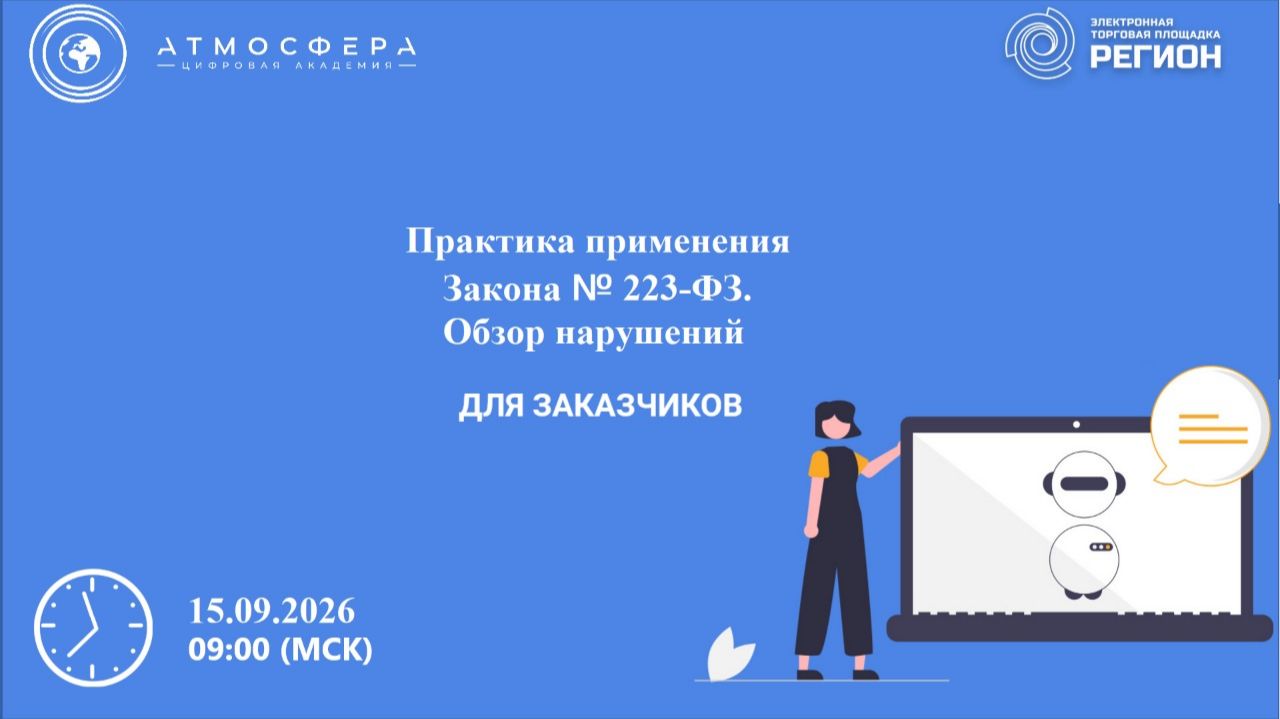 АТМОСФЕРА
ЦИФРОВАЯ АКАДЕМИЯ

ЭЛЕКТРОННАЯ ТОРГОВАЯ ПЛОЩАДКА
РЕГИОН

Практика применения Закона № 223-ФЗ. Обзор нарушений

ДЛЯ ЗАКАЗЧИКОВ

15.09.2026
09:00 (МСК)